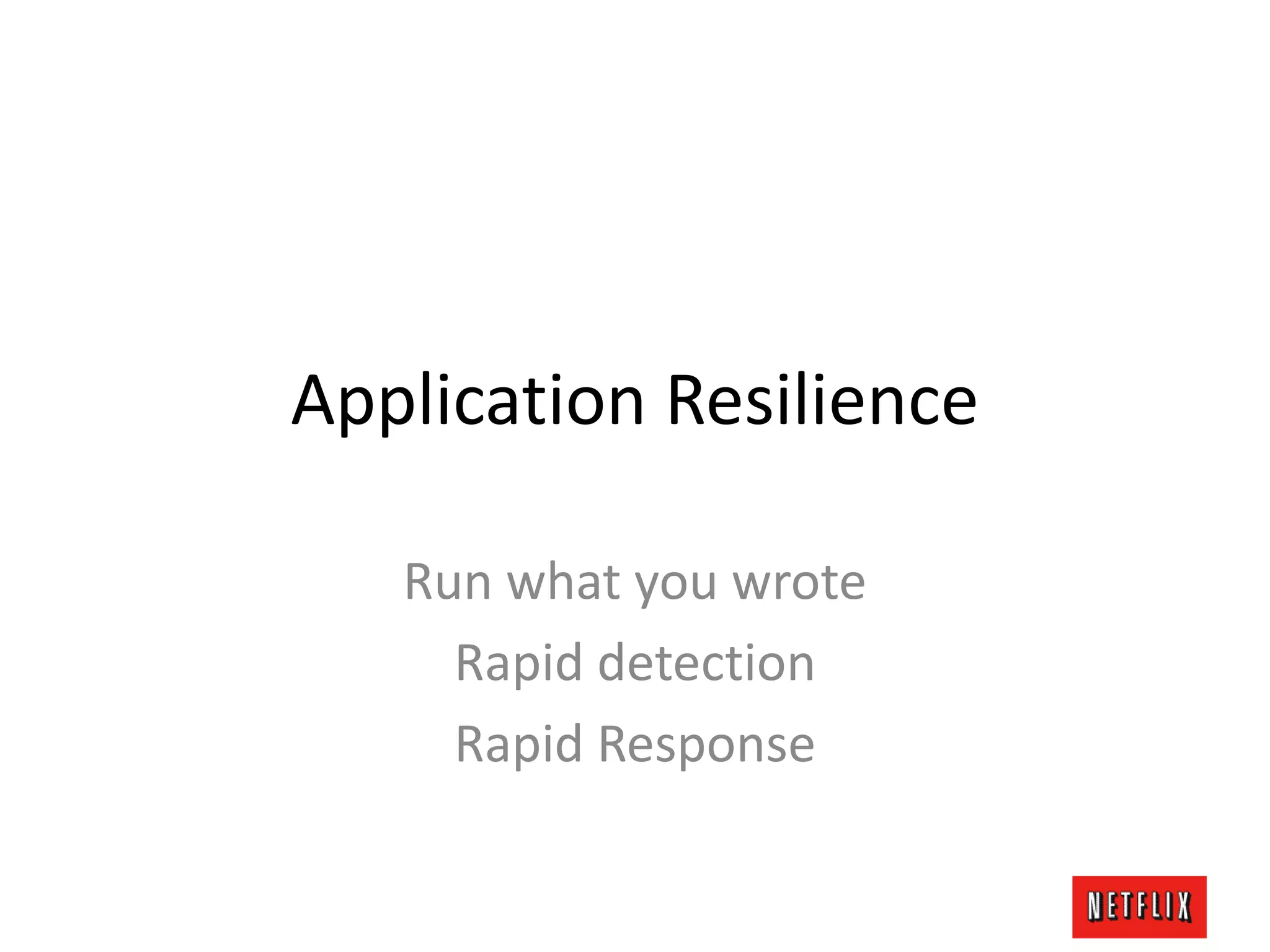 Application Resilience

Run what you wrote

Rapid detection

Rapid Response

NETFLIX